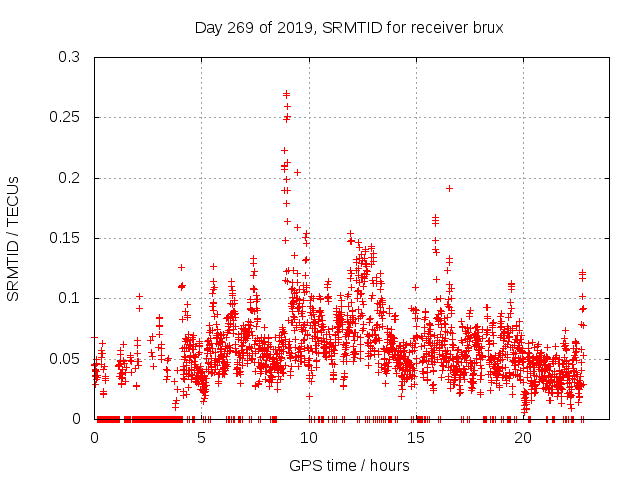 Day 269 of 2019, SRMTID for receiver brux

SRMTID / TECUs

0.3
0.25
0.2
0.15
0.1
0.05
0

0
5
10
15
20

GPS time / hours